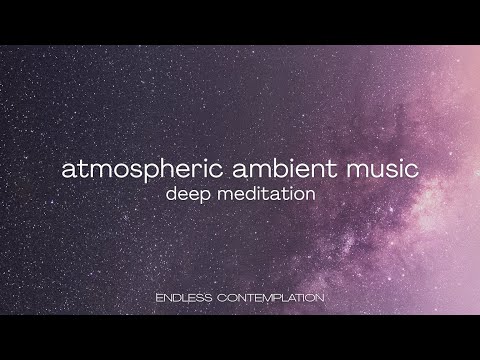 atmospheric ambient music
deep meditation

ENDLESS CONTEMPLATION